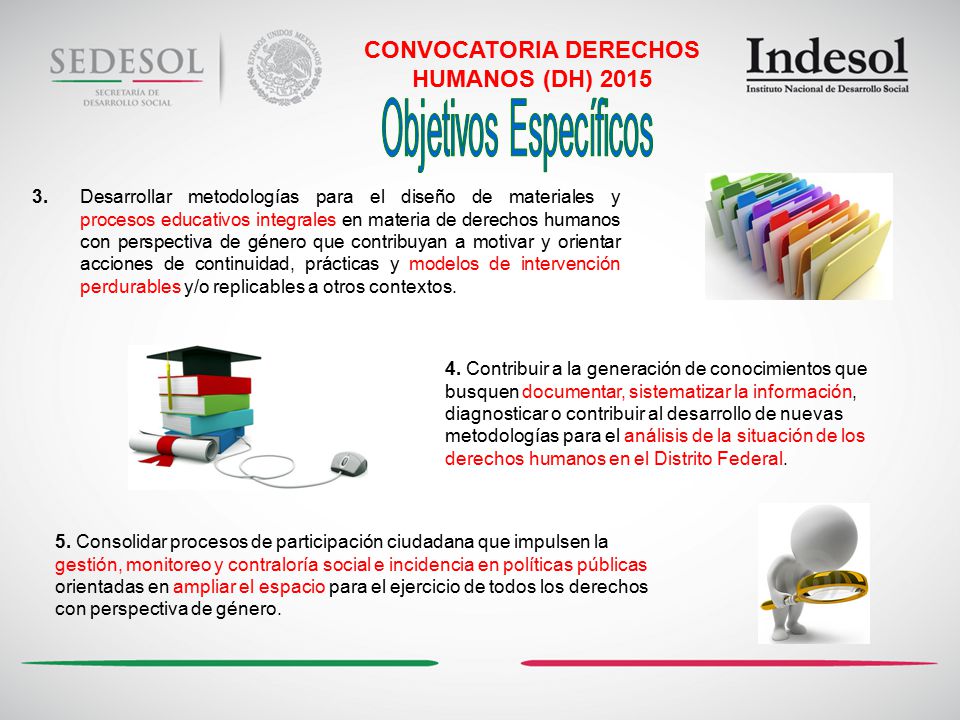 SEDESOL
SECRETARÍA DE DESARROLLO SOCIAL

ESTADOS UNIDOS MEXICANOS

CONVOCATORIA DERECHOS HUMANOS (DH) 2015

Indesol
Instituto Nacional de Desarrollo Social

Objetivos Específicos

3. Desarrollar metodologías para el diseño de materiales y procesos educativos integrales en materia de derechos humanos con perspectiva de género que contribuyan a motivar y orientar acciones de continuidad, prácticas y modelos de intervención perdurables y/o replicables a otros contextos.

4. Contribuir a la generación de conocimientos que busquen documentar, sistematizar la información, diagnosticar o contribuir al desarrollo de nuevas metodologías para el análisis de la situación de los derechos humanos en el Distrito Federal.

5. Consolidar procesos de participación ciudadana que impulsen la gestión, monitoreo y contraloría social e incidencia en políticas públicas orientadas en ampliar el espacio para el ejercicio de todos los derechos con perspectiva de género.